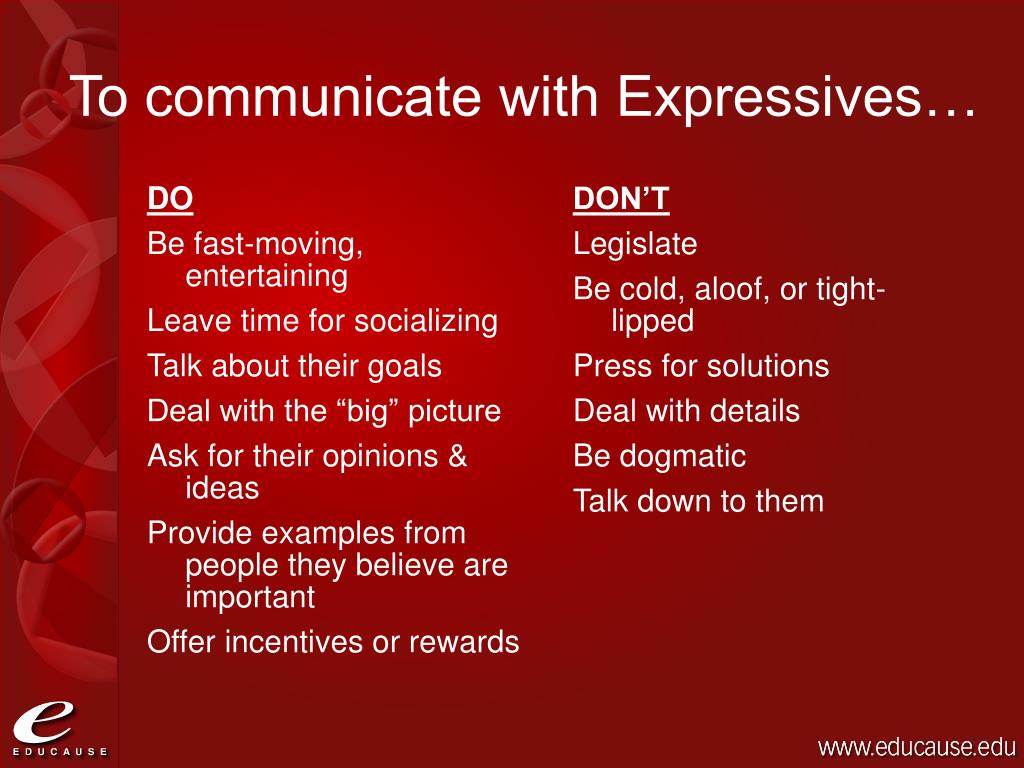 To communicate with Expressives…

DO

Be fast-moving, entertaining

Leave time for socializing

Talk about their goals

Deal with the “big” picture

Ask for their opinions & ideas

Provide examples from people they believe are important

Offer incentives or rewards

DON’T

Legislate

Be cold, aloof, or tight-lipped

Press for solutions

Deal with details

Be dogmatic

Talk down to them

e

EDUCAUSE

www.educause.edu